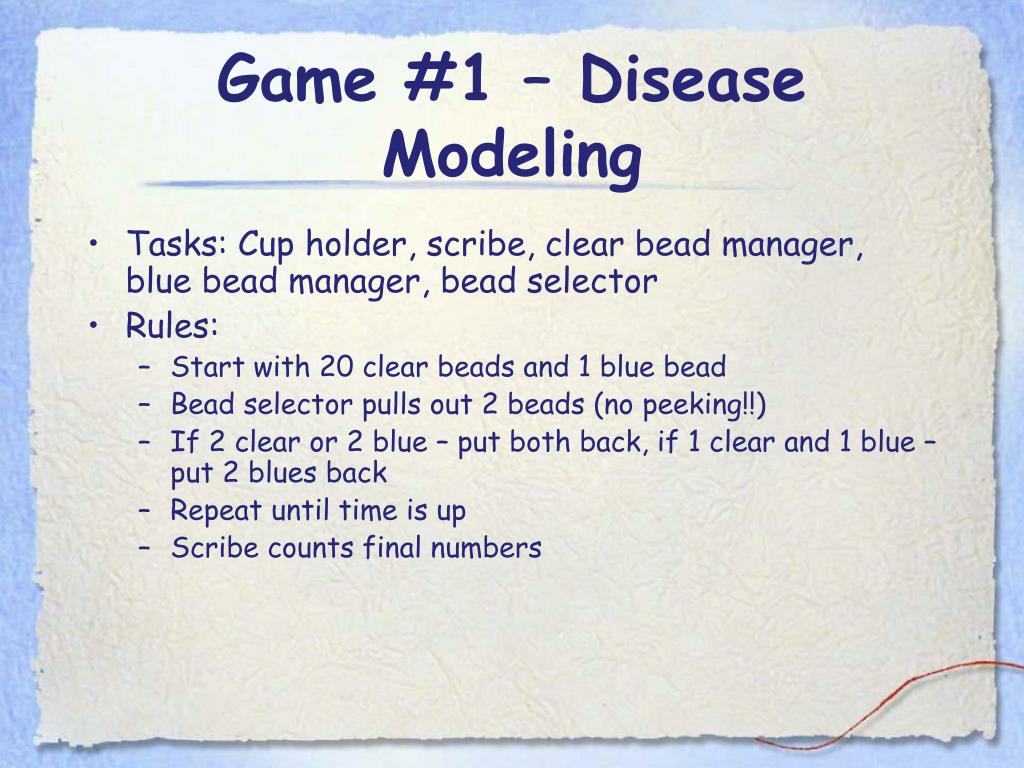 Game #1 – Disease Modeling

• Tasks: Cup holder, scribe, clear bead manager, blue bead manager, bead selector
• Rules:
  – Start with 20 clear beads and 1 blue bead
  – Bead selector pulls out 2 beads (no peeking!!)
  – If 2 clear or 2 blue – put both back, if 1 clear and 1 blue – put 2 blues back
  – Repeat until time is up
  – Scribe counts final numbers